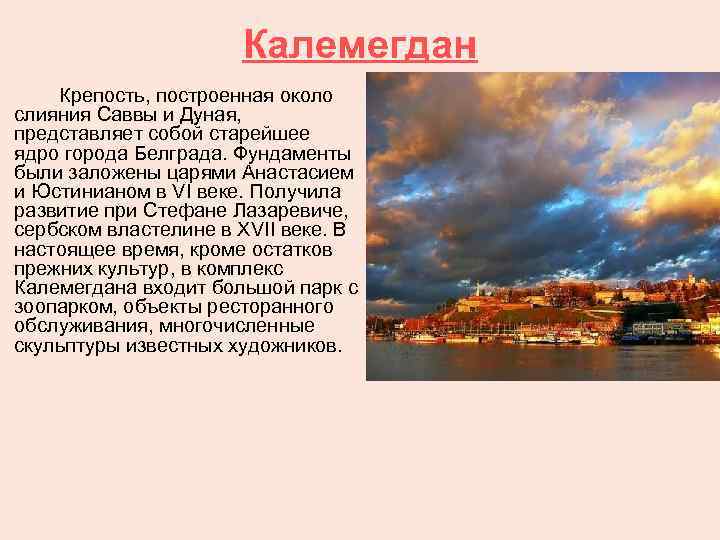 Калемегдан

Крепость, построенная около слияния Саввы и Дуная, представляет собой старейшее ядро города Белграда. Фундаменты были заложены царями Анастасием и Юстинианом в VI веке. Получила развитие при Стефане Лазаревиче, сербском властелине в XVII веке. В настоящее время, кроме остатков прежних культур, в комплекс Калемегдана входит большой парк с зоопарком, объекты ресторанного обслуживания, многочисленные скульптуры известных художников.